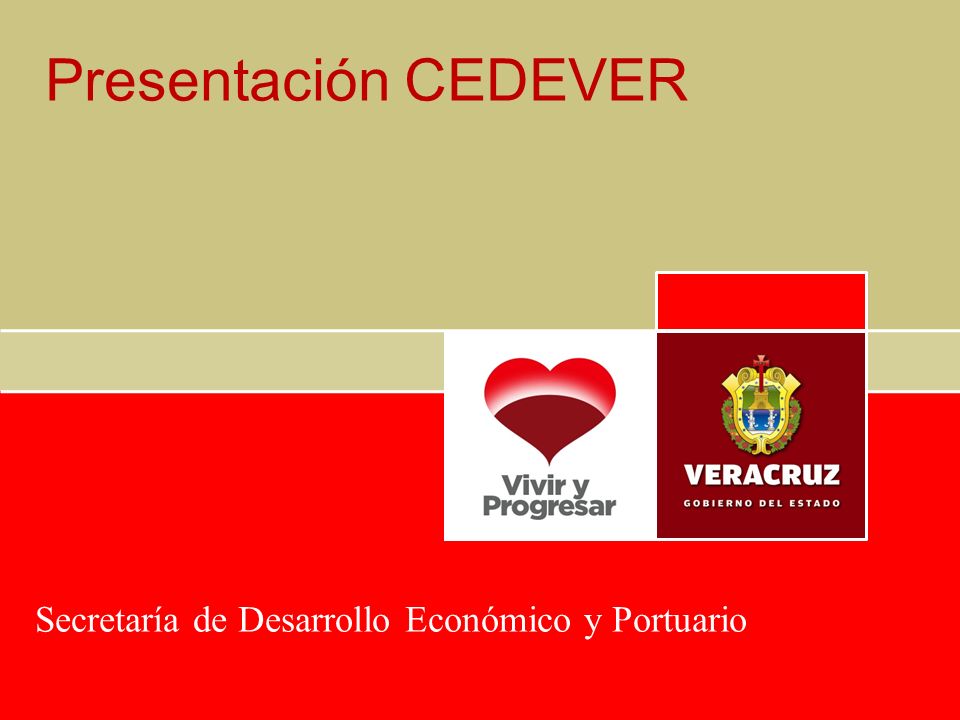 Presentación CEDEVER

Vivir y Progresar

VERACRUZ
GOBIERNO DEL ESTADO

Secretaría de Desarrollo Económico y Portuario